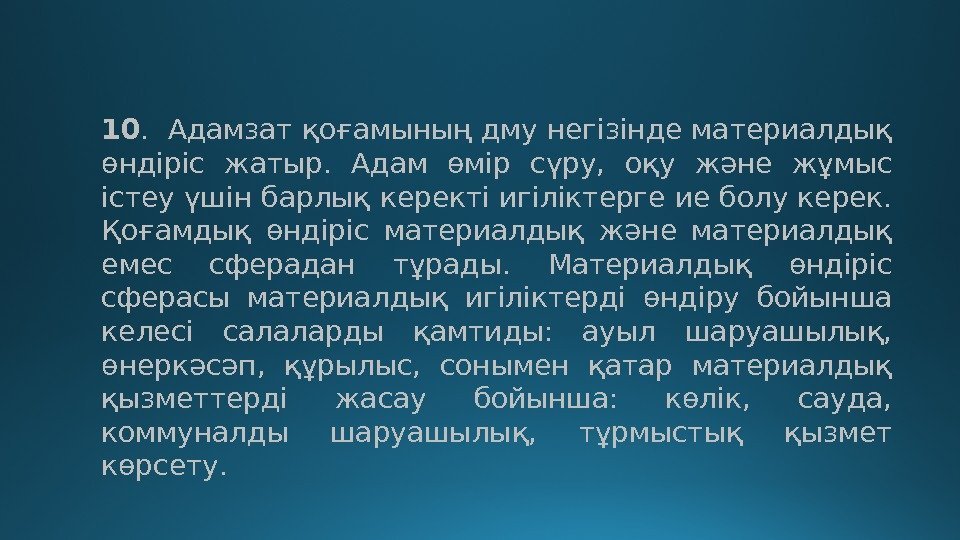 **10**. Адамзат қоғамының дму негізінде материалдық өндіріс жатыр. Адам өмір сүру, оқу және жұмыс істеу үшін барлық керекті игіліктерге ие болу керек. Қоғамдық өндіріс материалдық және материалдық емес сферадан тұрады. Материалдық өндіріс сферасы материалдық игіліктерді өндіру бойынша келесі салаларды қамтиды: ауыл шаруашылық, өнеркәсәп, құрылыс, сонымен қатар материалдық қызметтерді жасау бойынша: көлік, сауда, коммуналды шаруашылық, тұрмыстық қызмет көрсету.